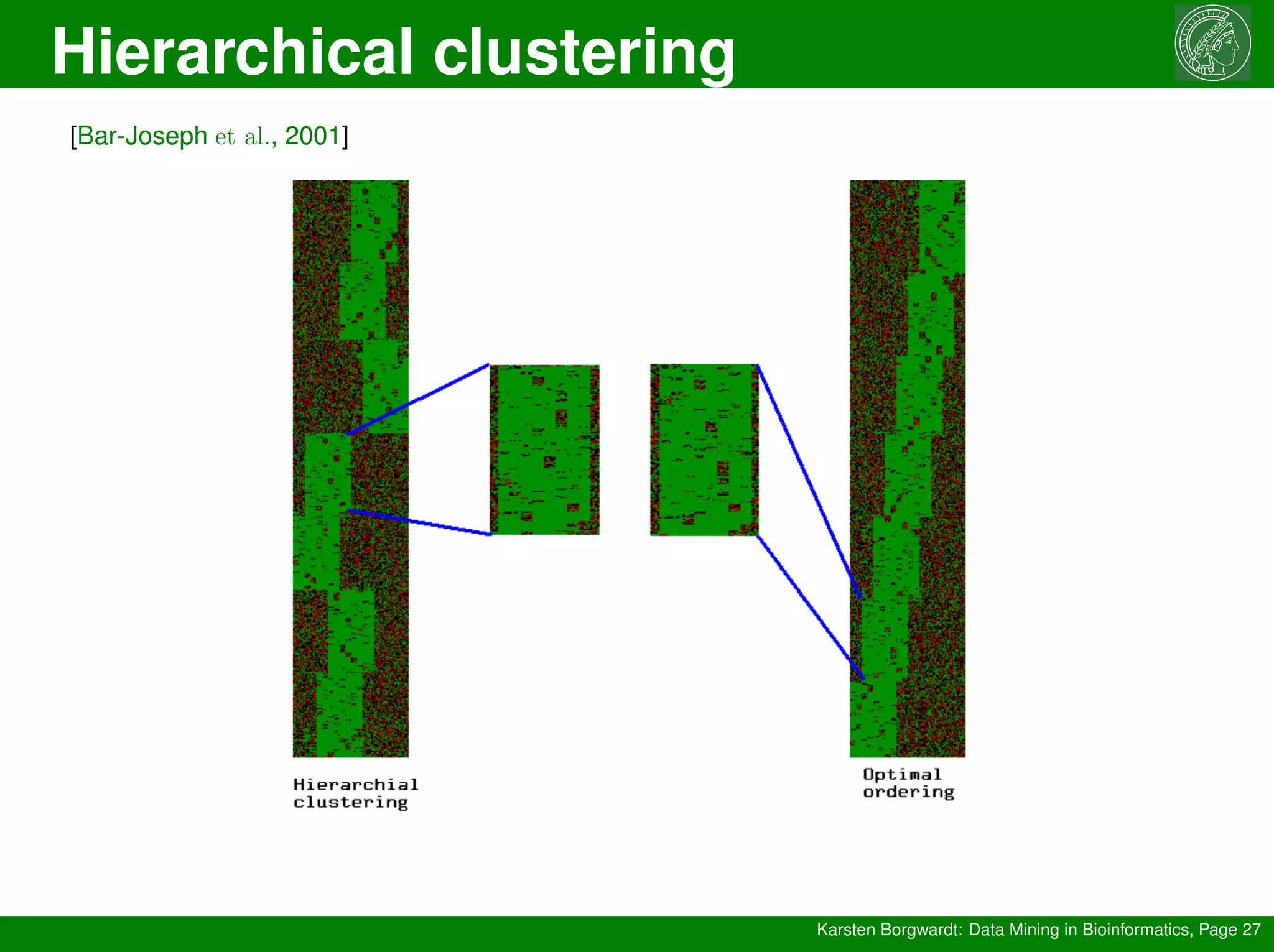 Hierarchical clustering

[Bar-Joseph et al., 2001]

Hierarchial clustering

Optimal ordering

Karsten Borgwardt: Data Mining in Bioinformatics, Page 27